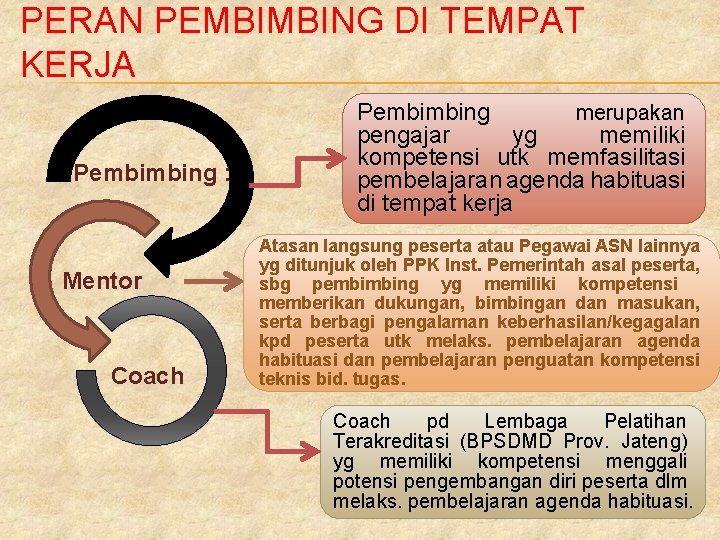 PERAN PEMBIMBING DI TEMPAT KERJA

Pembimbing :

Pembimbing merupakan pengajar yg memiliki kompetensi utk memfasilitasi pembelajaran agenda habituasi di tempat kerja

Mentor

Atasan langsung peserta atau Pegawai ASN lainnya yg ditunjuk oleh PPK Inst. Pemerintah asal peserta, sbg pembimbing yg memiliki kompetensi memberikan dukungan, bimbingan dan masukan, serta berbagi pengalaman keberhasilan/kegagalan kpd peserta utk melaks. pembelajaran agenda habituasi dan pembelajaran penguatan kompetensi teknis bid. tugas.

Coach

Coach pd Lembaga Pelatihan Terakreditasi (BPSDMD Prov. Jateng) yg memiliki kompetensi menggali potensi pengembangan diri peserta dlm melaks. pembelajaran agenda habituasi.